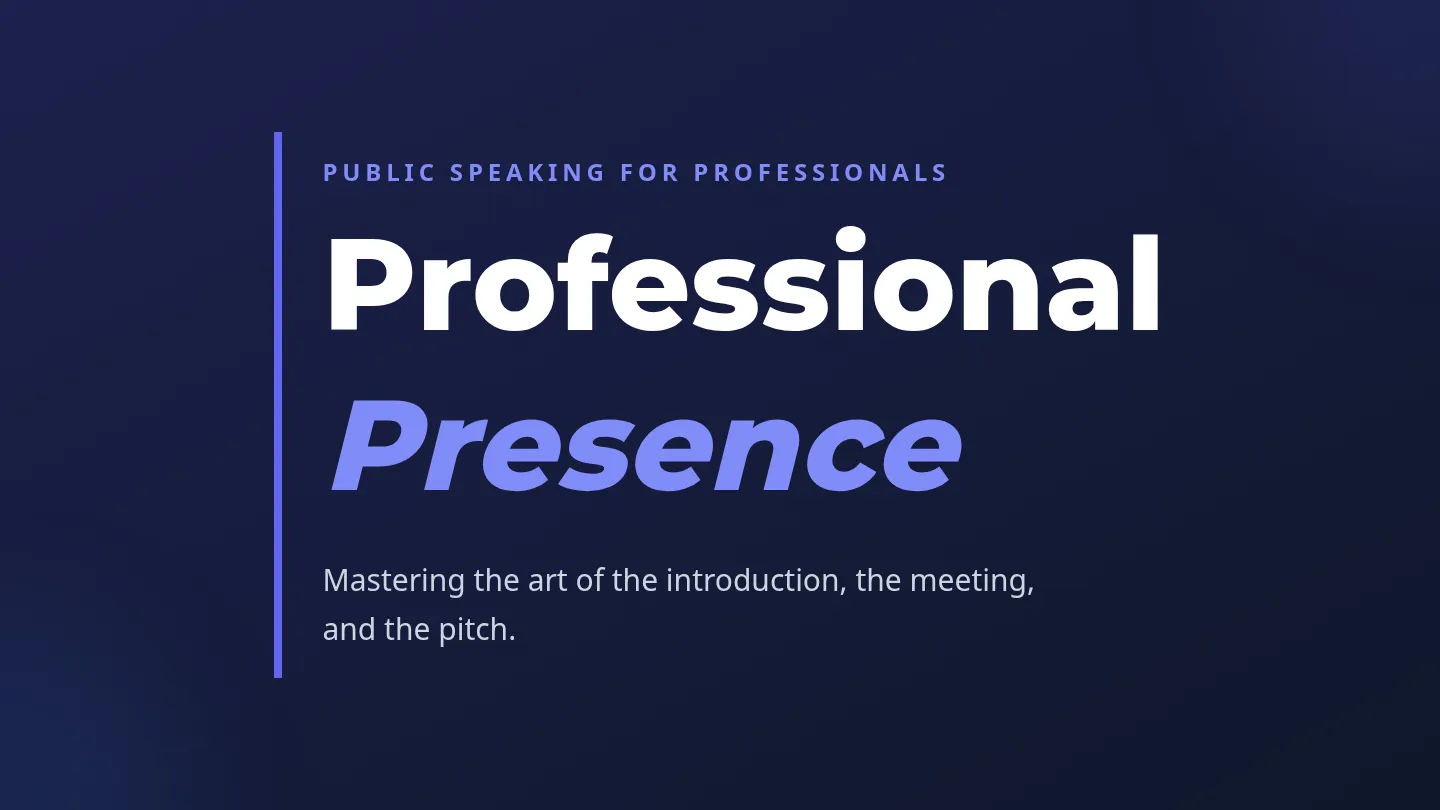 PUBLIC SPEAKING FOR PROFESSIONALS

Professional
Presence

Mastering the art of the introduction, the meeting, and the pitch.